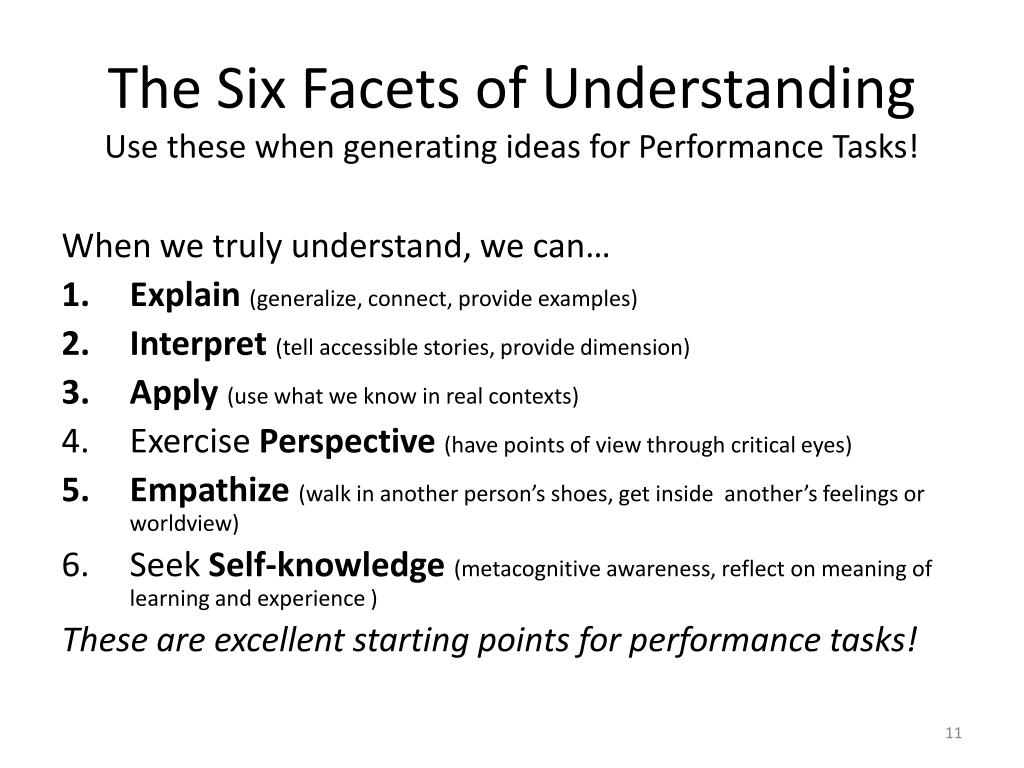 The Six Facets of Understanding
Use these when generating ideas for Performance Tasks!

When we truly understand, we can…
1. Explain (generalize, connect, provide examples)
2. Interpret (tell accessible stories, provide dimension)
3. Apply (use what we know in real contexts)
4. Exercise Perspective (have points of view through critical eyes)
5. Empathize (walk in another person's shoes, get inside another's feelings or worldview)
6. Seek Self-knowledge (metacognitive awareness, reflect on meaning of learning and experience )

These are excellent starting points for performance tasks!

11